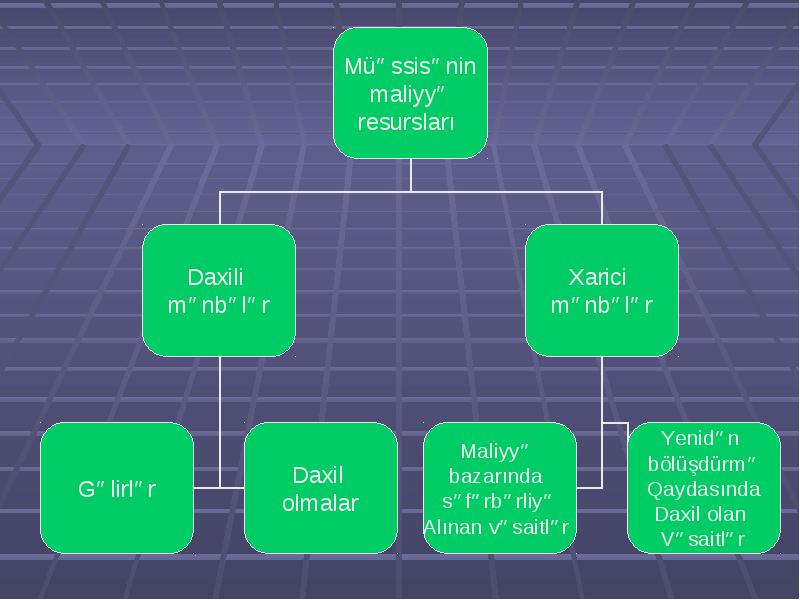 Mü″ssis″nin maliyy″ resursları

Daxili m″nb″l″r

Xarici m″nb″l″r

G″lirl″r

Daxil olmalar

Maliyy″ bazarında s″f″rb″rliy″ Alınan v″saitl″r

Yenid″n bölüşdürm″ Qaydasında Daxil olan V″saitl″r